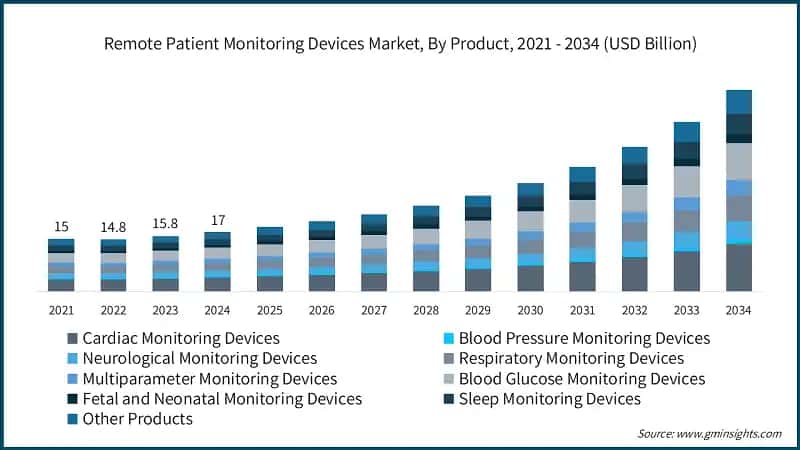 Remote Patient Monitoring Devices Market, By Product, 2021 - 2034 (USD Billion)

15
14.8
15.8
17

2021
2022
2023
2024
2025
2026
2027
2028
2029
2030
2031
2032
2033
2034

Cardiac Monitoring Devices
Blood Pressure Monitoring Devices
Neurological Monitoring Devices
Respiratory Monitoring Devices
Multiparameter Monitoring Devices
Blood Glucose Monitoring Devices
Fetal and Neonatal Monitoring Devices
Sleep Monitoring Devices
Other Products

Source: www.gminsights.com